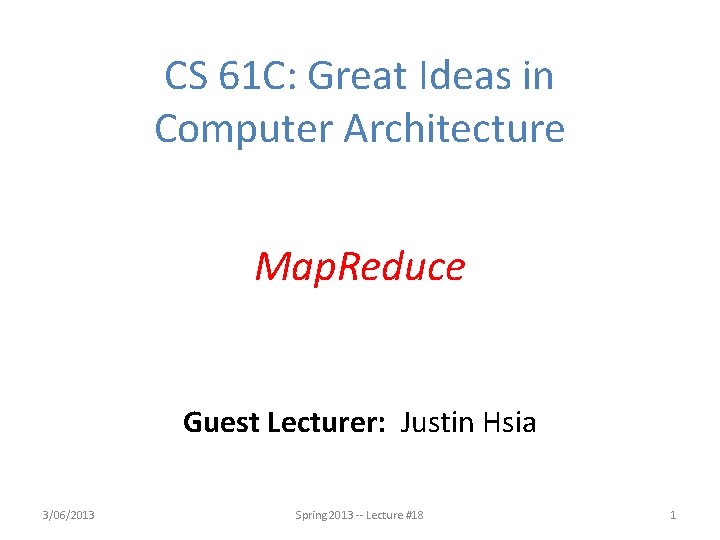 CS 61C: Great Ideas in Computer Architecture

MapReduce

Guest Lecturer: Justin Hsia

3/06/2013

Spring 2013 -- Lecture #18

1